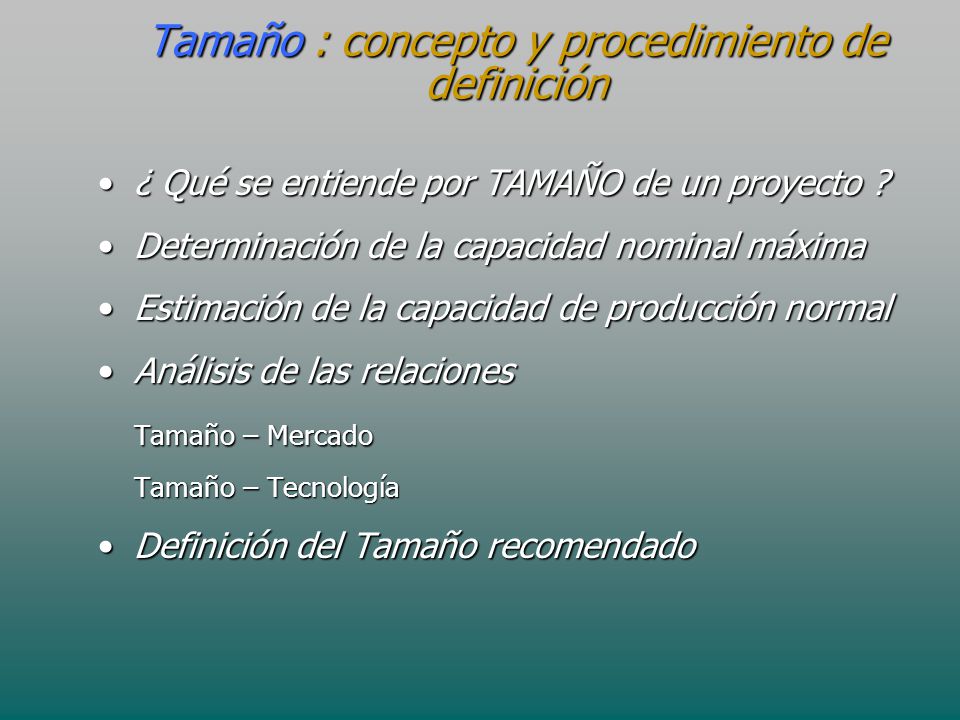 Tamaño : concepto y procedimiento de definición

• ¿ Qué se entiende por TAMAÑO de un proyecto ?
• Determinación de la capacidad nominal máxima
• Estimación de la capacidad de producción normal
• Análisis de las relaciones

Tamaño – Mercado

Tamaño – Tecnología

• Definición del Tamaño recomendado